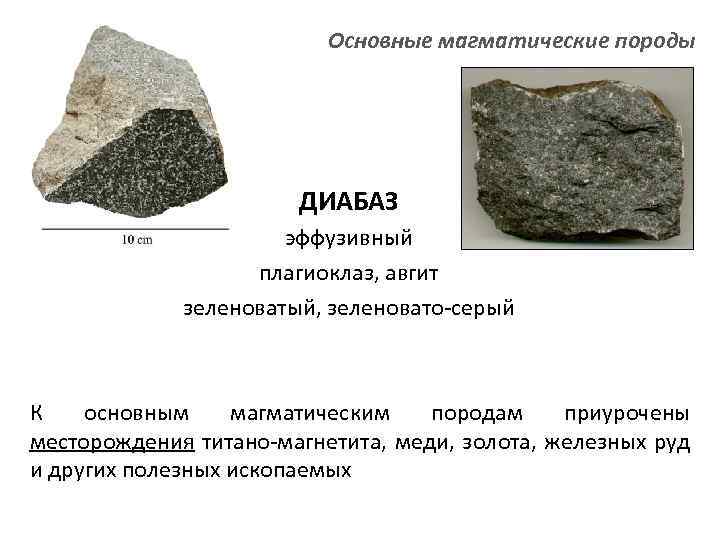 Основные магматические породы

10 cm

ДИАБАЗ
эффузивный
плагиоклаз, авгит
зеленоватый, зеленовато-серый

К основным магматическим породам приурочены месторождения титано-магнетита, меди, золота, железных руд и других полезных ископаемых